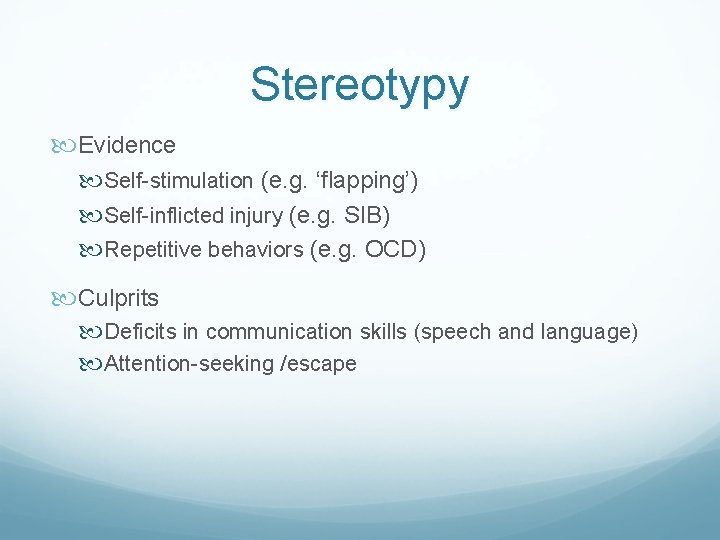 Stereotypy

Evidence

Self-stimulation (e.g. ‘flapping’)

Self-inflicted injury (e.g. SIB)

Repetitive behaviors (e.g. OCD)

Culprits

Deficits in communication skills (speech and language)

Attention-seeking /escape